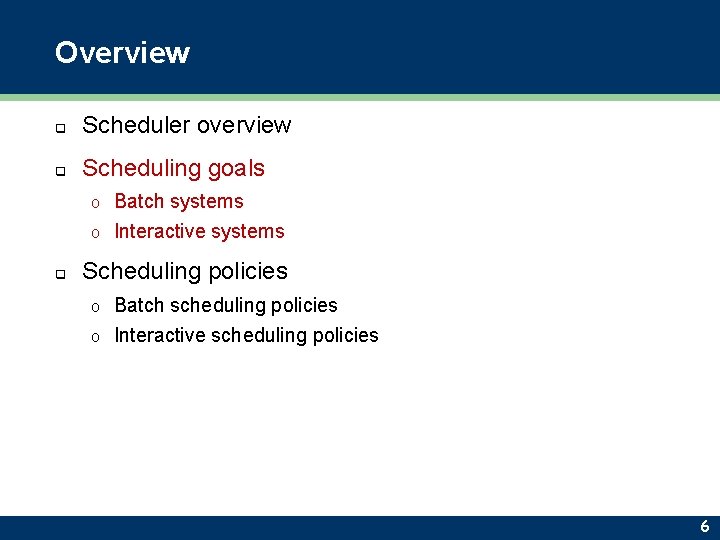 Overview

- Scheduler overview
- Scheduling goals
  - Batch systems
  - Interactive systems
- Scheduling policies
  - Batch scheduling policies
  - Interactive scheduling policies

6